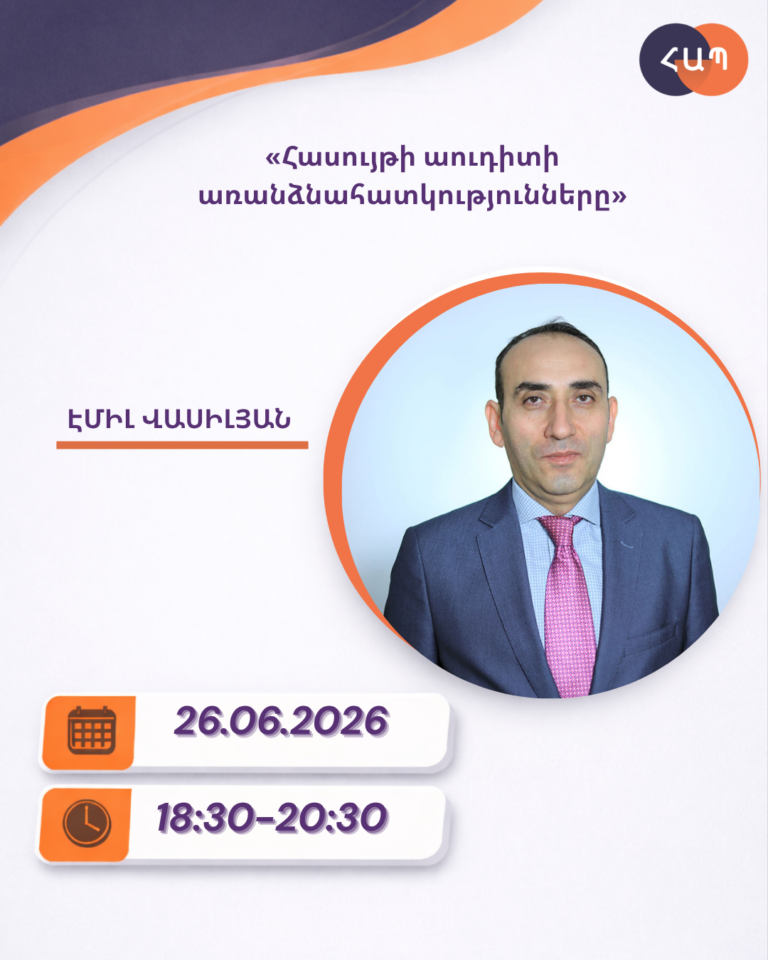 ՀԱՊ

«Հասույթի աուդիտի առանձնահատկությունները»

ԷՄԻԼ ՎԱՍԻԼՅԱՆ

26.06.2026

18:30-20:30